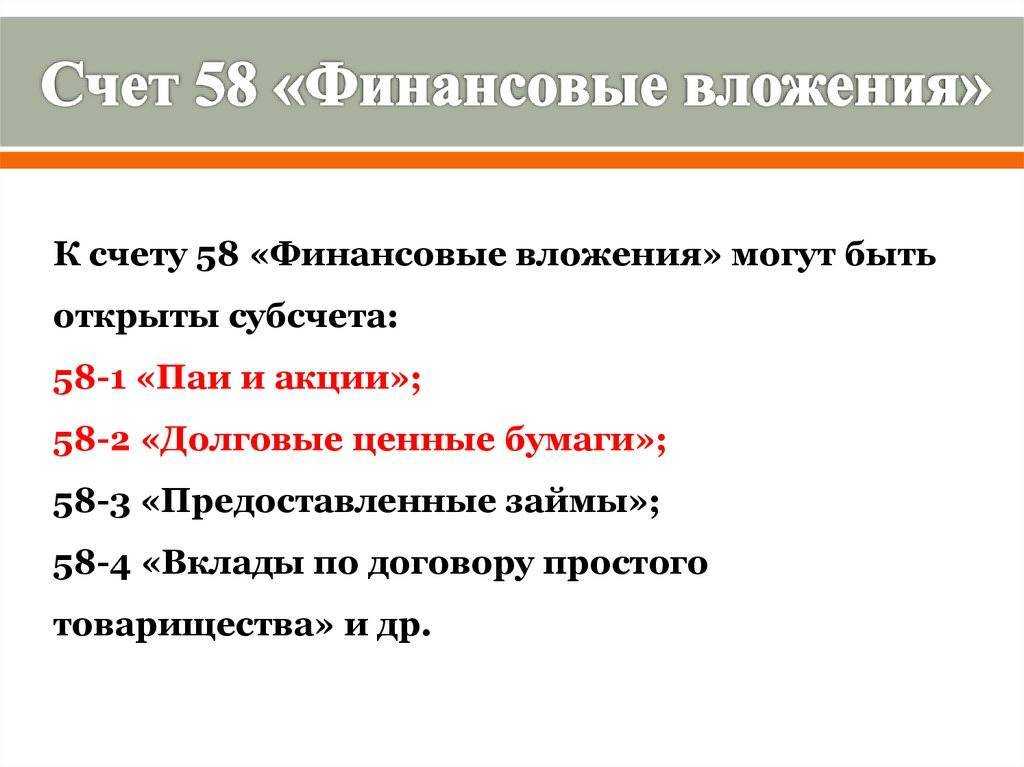 Счет 58 «Финансовые вложения»

К счету 58 «Финансовые вложения» могут быть открыты субсчета:
58-1 «Паи и акции»;
58-2 «Долговые ценные бумаги»;
58-3 «Предоставленные займы»;
58-4 «Вклады по договору простого товарищества» и др.